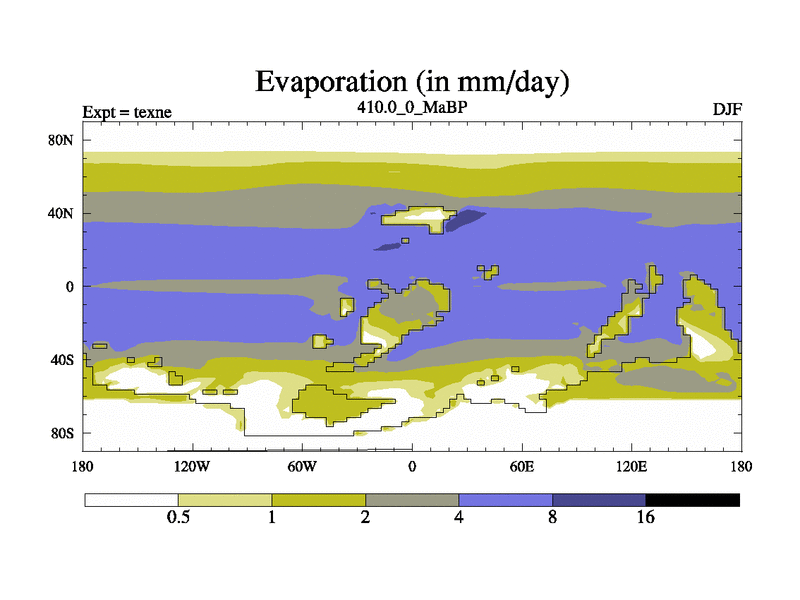 Evaporation (in mm/day)

Expt = texne

410.0_0_MaBP

DJF

80N
40N
0
40S
80S

180
120W
60W
0
60E
120E
180

0.5
1
2
4
8
16